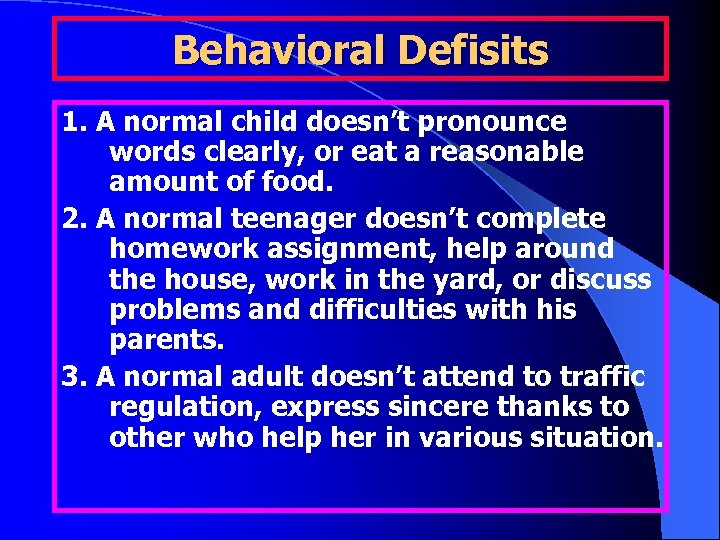 Behavioral Defisits

1. A normal child doesn’t pronounce words clearly, or eat a reasonable amount of food.

2. A normal teenager doesn’t complete homework assignment, help around the house, work in the yard, or discuss problems and difficulties with his parents.

3. A normal adult doesn’t attend to traffic regulation, express sincere thanks to other who help her in various situation.